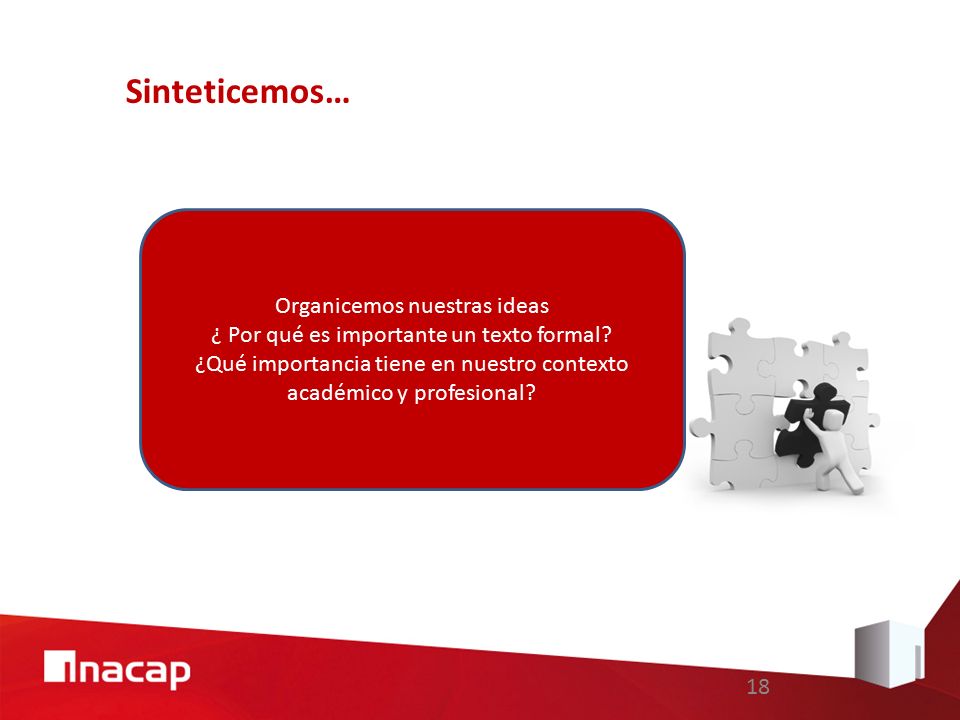 Sinteticemos…

Organicemos nuestras ideas
¿ Por qué es importante un texto formal?
¿Qué importancia tiene en nuestro contexto académico y profesional?

inacap

18